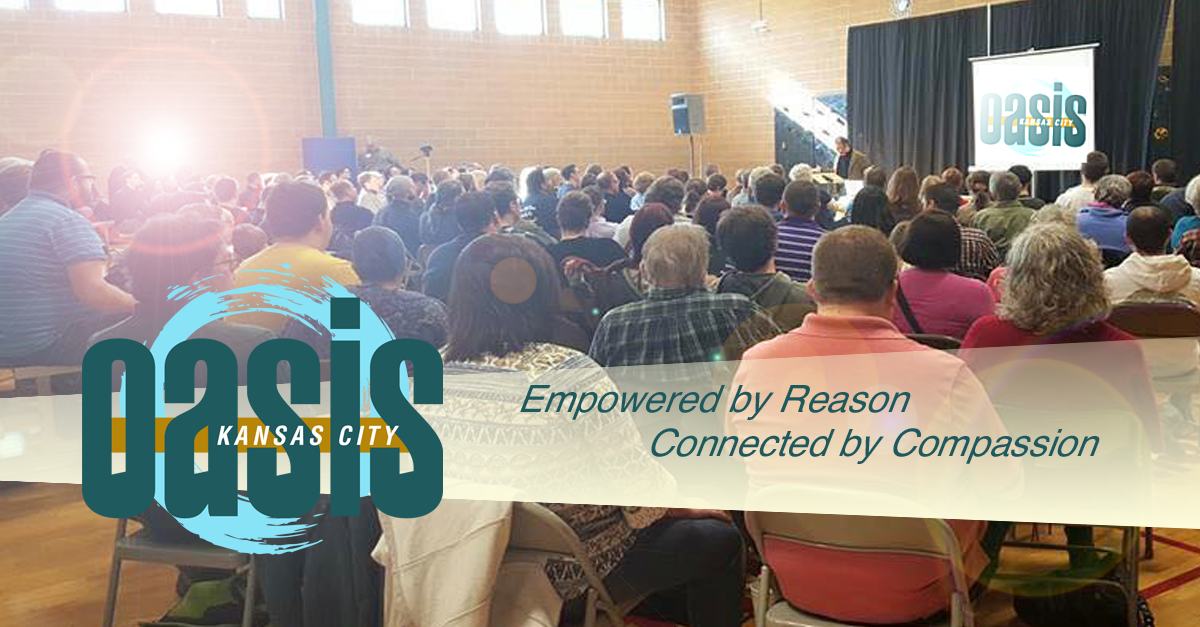 oasis
KANSAS CITY

oasis
KANSAS CITY

Empowered by Reason
Connected by Compassion